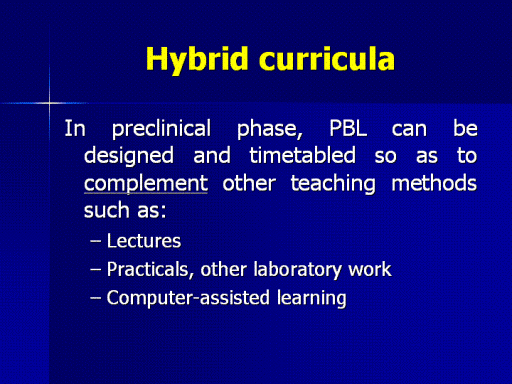 Hybrid curricula

In preclinical phase, PBL can be designed and timetabled so as to complement other teaching methods such as:

– Lectures
– Practicals, other laboratory work
– Computer-assisted learning